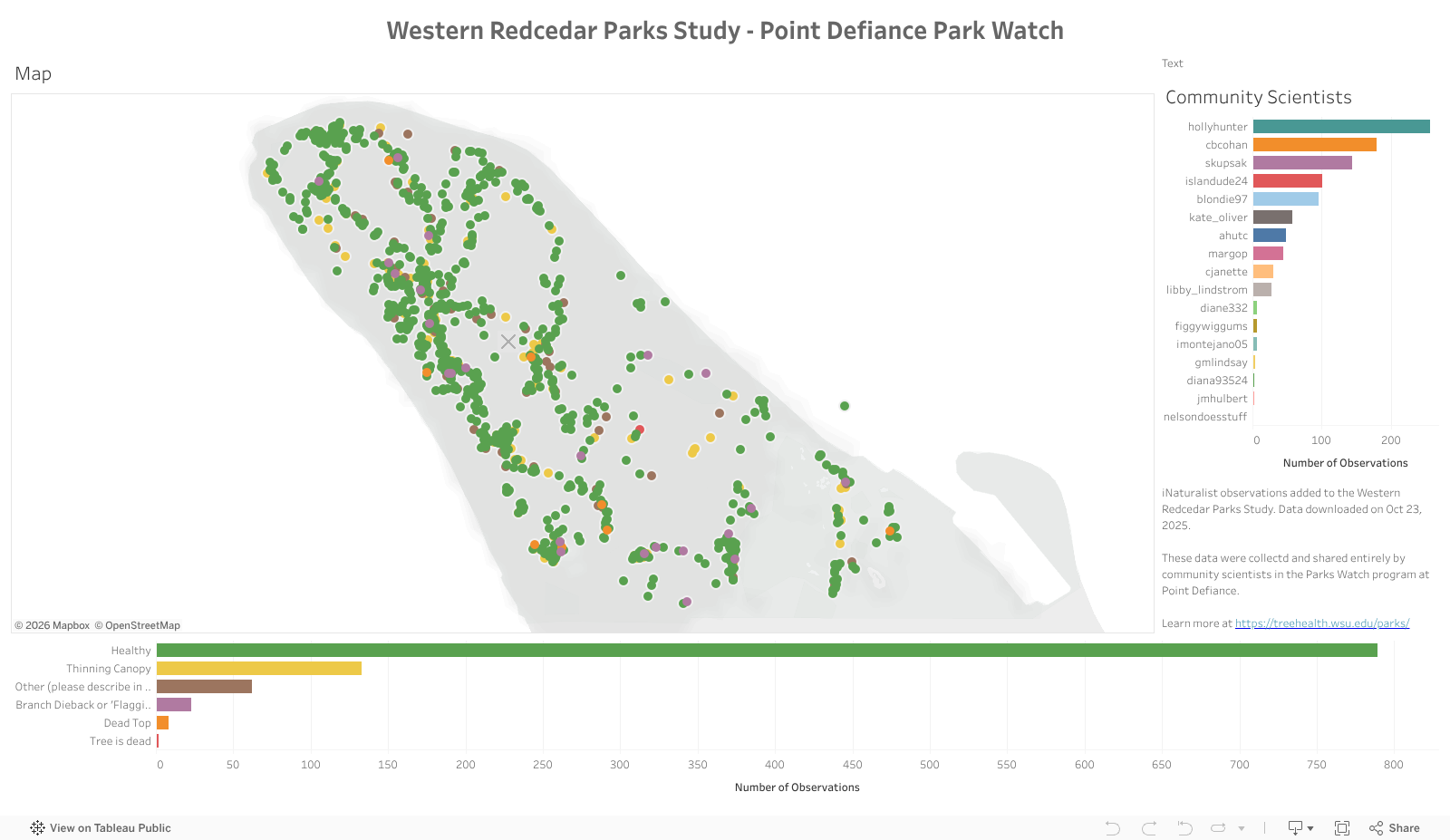 Western Redcedar Parks Study - Point Defiance Park Watch

Map

© 2026 Mapbox © OpenStreetMap

Text

Community Scientists

hollyhunter
cbcohan
skupsak
islandude24
blondie97
kate_oliver
ahutc
margop
cjanette
libby_lindstrom
diane332
figgywiggums
imontejano05
gmlindsay
diana93524
jmhulbert
nelsondoesstuff

0 100 200

Number of Observations

iNaturalist observations added to the Western Redcedar Parks Study. Data downloaded on Oct 23, 2025.

These data were collectd and shared entirely by community scientists in the Parks Watch program at Point Defiance.

Learn more at https://treehealth.wsu.edu/parks/

Healthy
Thinning Canopy
Other (please describe in ..
Branch Dieback or 'Flaggi..
Dead Top
Tree is dead

0 50 100 150 200 250 300 350 400 450 500 550 600 650 700 750 800

Number of Observations

View on Tableau Public

Share